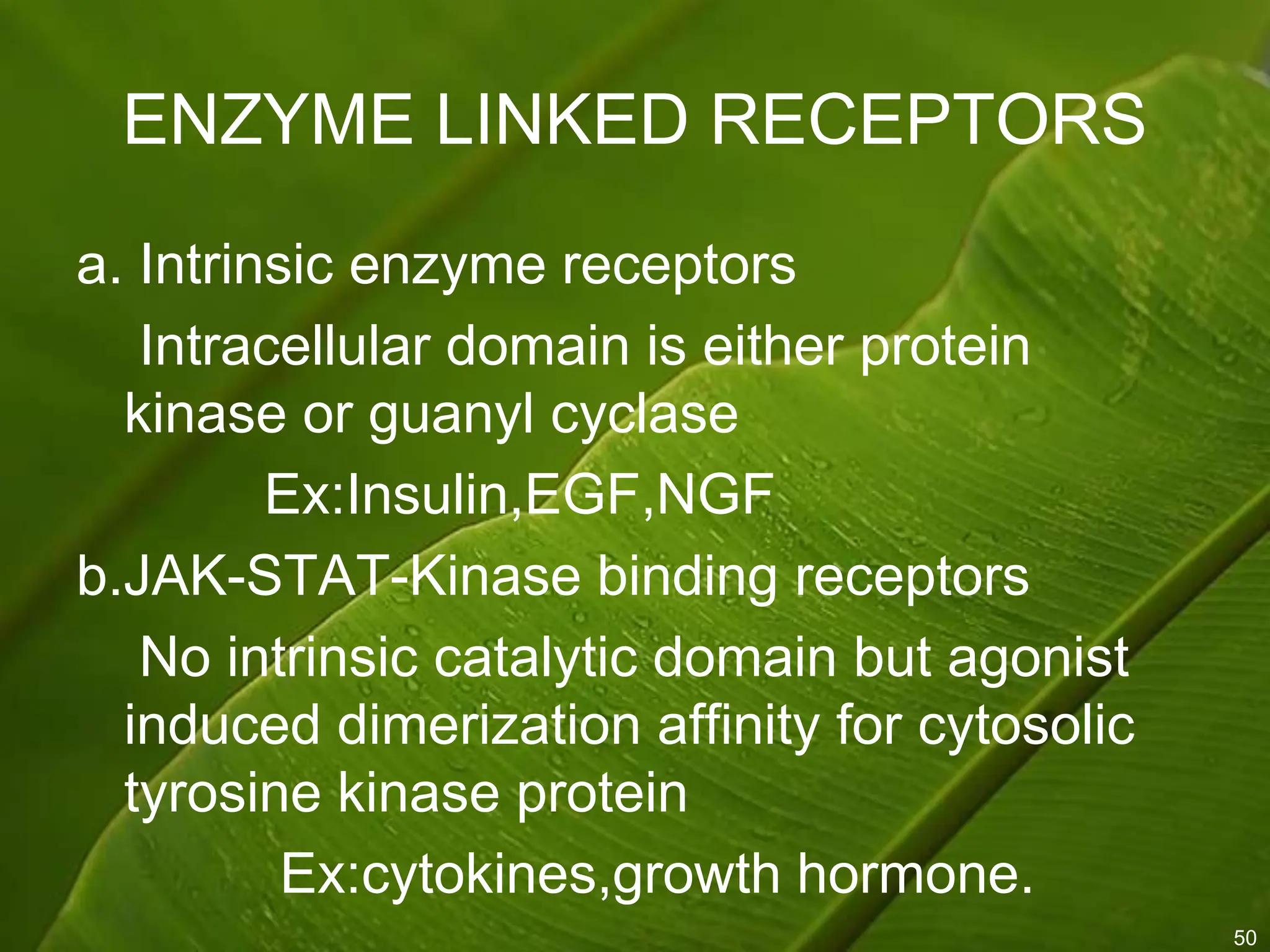 ENZYME LINKED RECEPTORS

a. Intrinsic enzyme receptors

Intracellular domain is either protein kinase or guanyl cyclase

Ex:Insulin,EGF,NGF

b.JAK-STAT-Kinase binding receptors

No intrinsic catalytic domain but agonist induced dimerization affinity for cytosolic tyrosine kinase protein

Ex:cytokines,growth hormone.

50